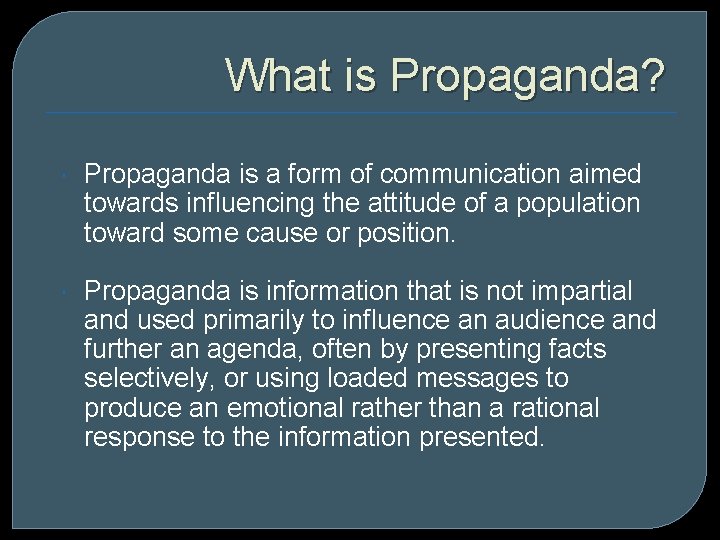 What is Propaganda?

Propaganda is a form of communication aimed towards influencing the attitude of a population toward some cause or position.

Propaganda is information that is not impartial and used primarily to influence an audience and further an agenda, often by presenting facts selectively, or using loaded messages to produce an emotional rather than a rational response to the information presented.